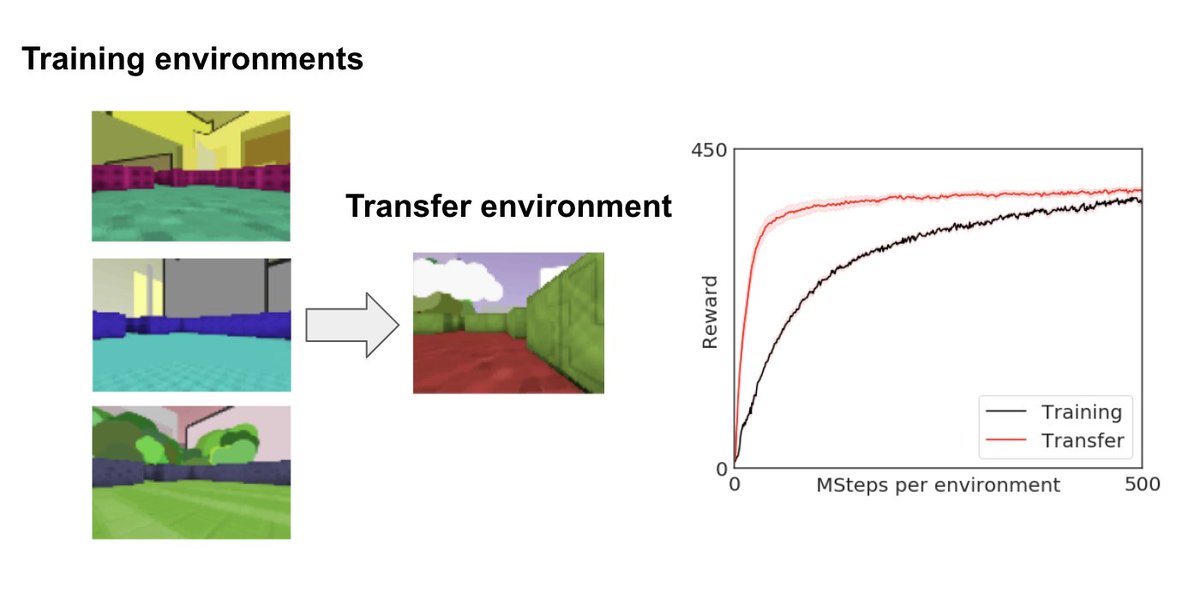 Training environments

Transfer environment

450
Reward
0
0
MSteps per environment
500
Training
Transfer